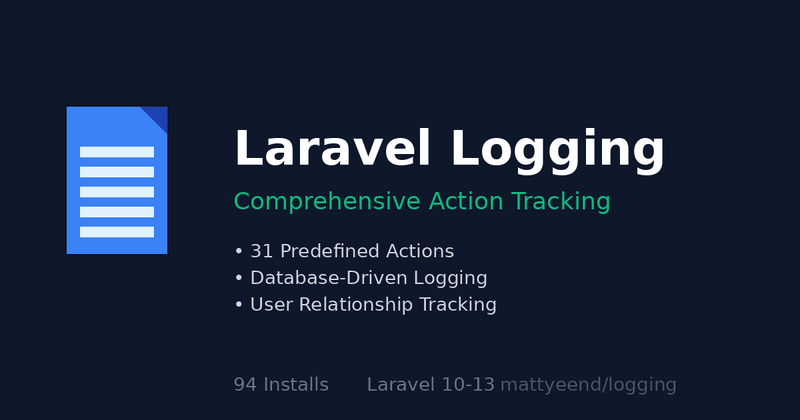 Laravel Logging

Comprehensive Action Tracking

• 31 Predefined Actions
• Database-Driven Logging
• User Relationship Tracking

94 Installs Laravel 10-13 mattyeend/logging